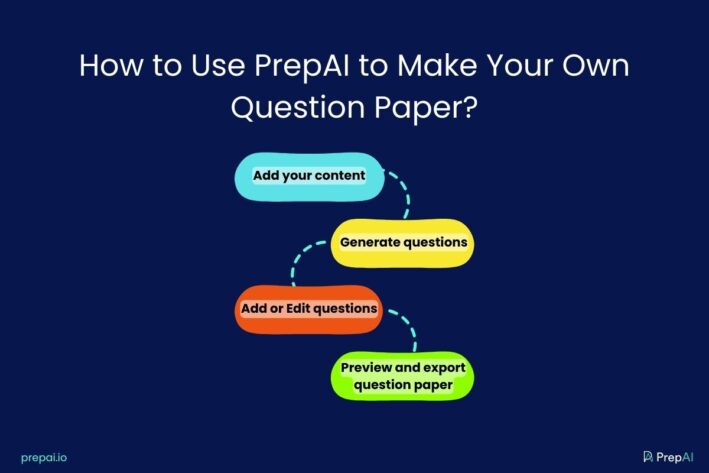 How to Use PrepAI to Make Your Own Question Paper?

Add your content

Generate questions

Add or Edit questions

Preview and export question paper

prepai.io

PrepAI